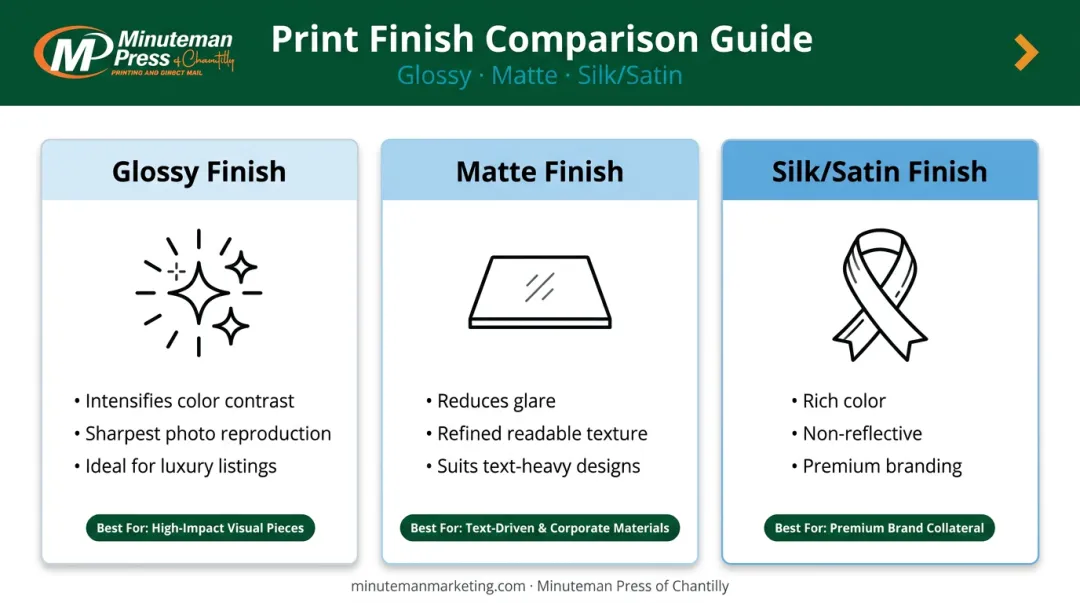 Minuteman Press of Chantilly
PRINTING AND DIRECT MAIL

Print Finish Comparison Guide
Glossy · Matte · Silk/Satin

Glossy Finish

• Intensifies color contrast
• Sharpest photo reproduction
• Ideal for luxury listings

Best For: High-Impact Visual Pieces

Matte Finish

• Reduces glare
• Refined readable texture
• Suits text-heavy designs

Best For: Text-Driven & Corporate Materials

Silk/Satin Finish

• Rich color
• Non-reflective
• Premium branding

Best For: Premium Brand Collateral

minutemanmarketing.com · Minuteman Press of Chantilly